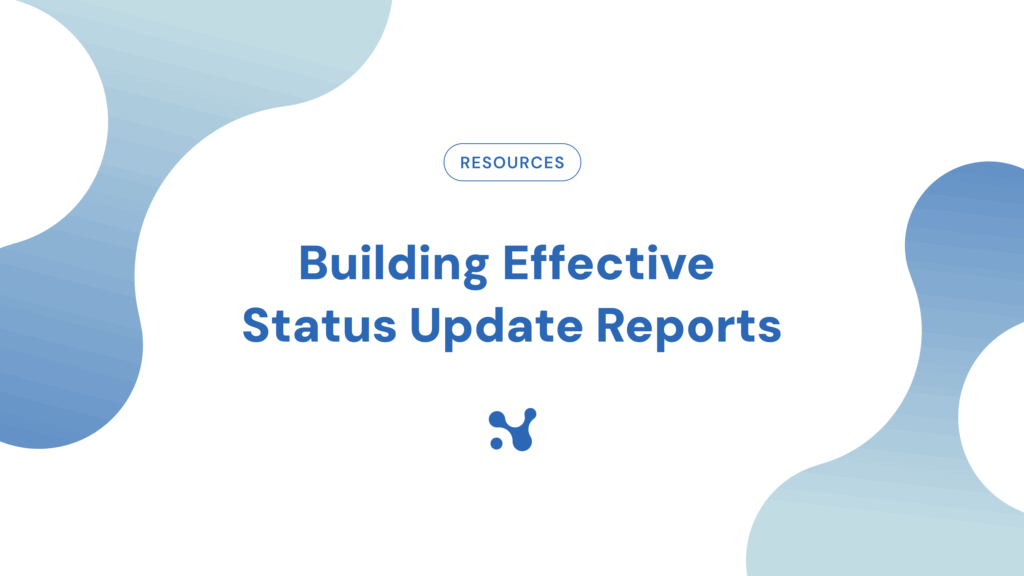 RESOURCES

Building Effective Status Update Reports